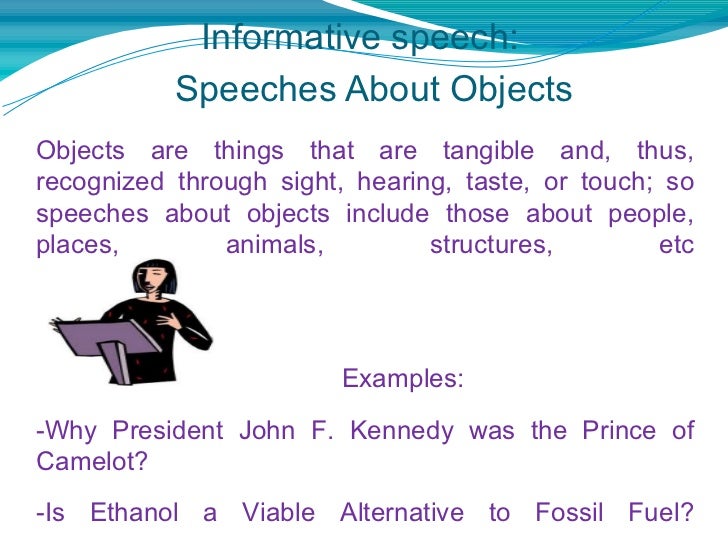 Informative speech:
Speeches About Objects

Objects are things that are tangible and, thus, recognized through sight, hearing, taste, or touch; so speeches about objects include those about people, places, animals, structures, etc

Examples:

-Why President John F. Kennedy was the Prince of Camelot?

-Is Ethanol a Viable Alternative to Fossil Fuel?